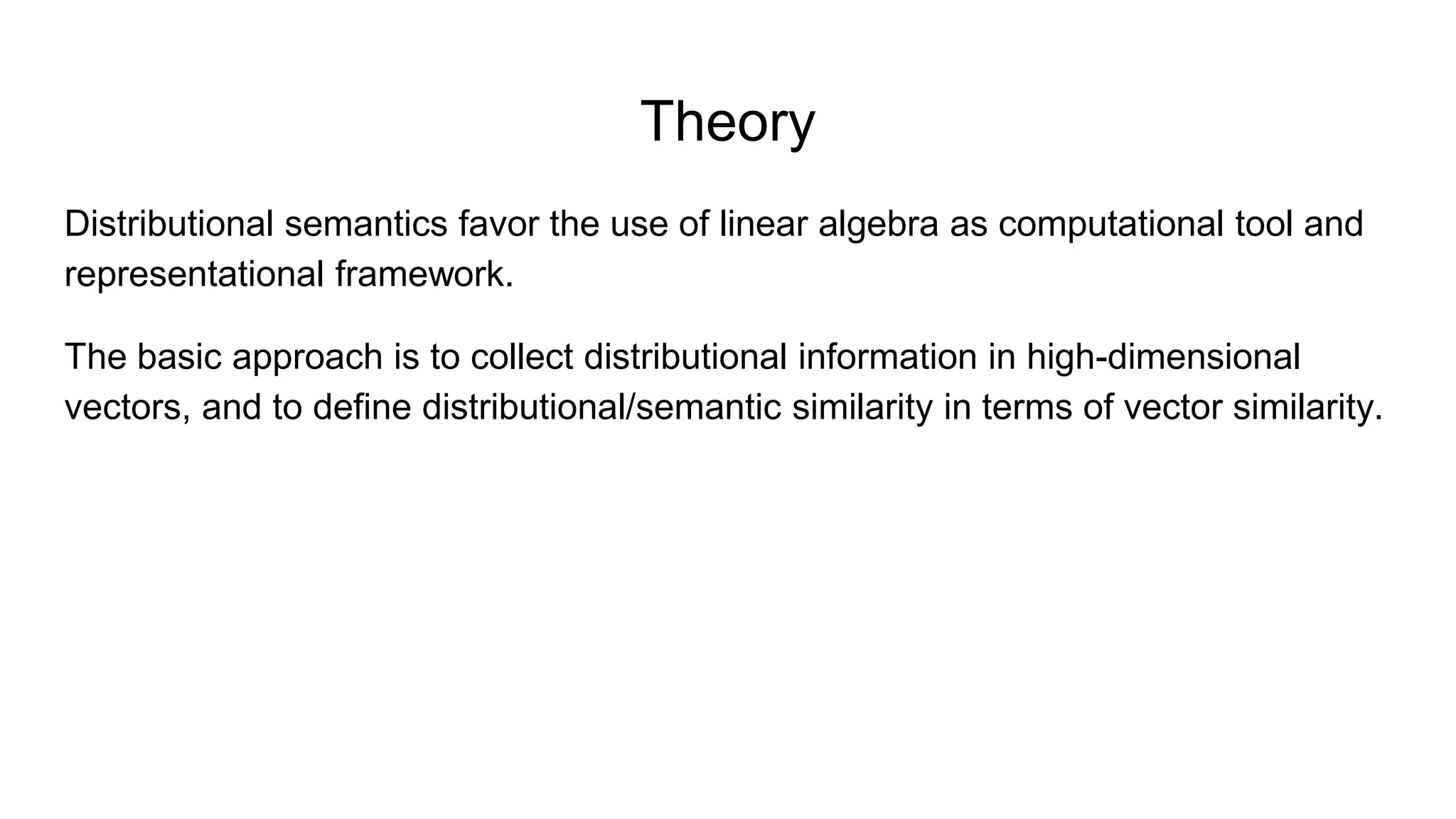 Theory

Distributional semantics favor the use of linear algebra as computational tool and representational framework.

The basic approach is to collect distributional information in high-dimensional vectors, and to define distributional/semantic similarity in terms of vector similarity.